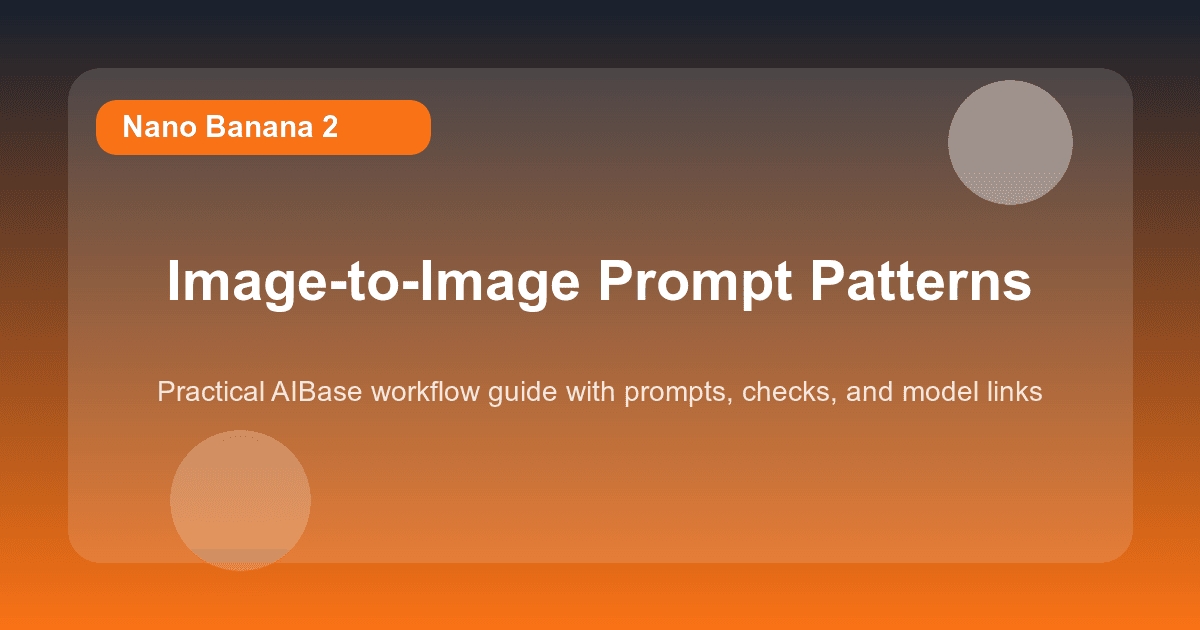 Nano Banana 2

Image-to-Image Prompt Patterns

Practical AIBase workflow guide with prompts, checks, and model links